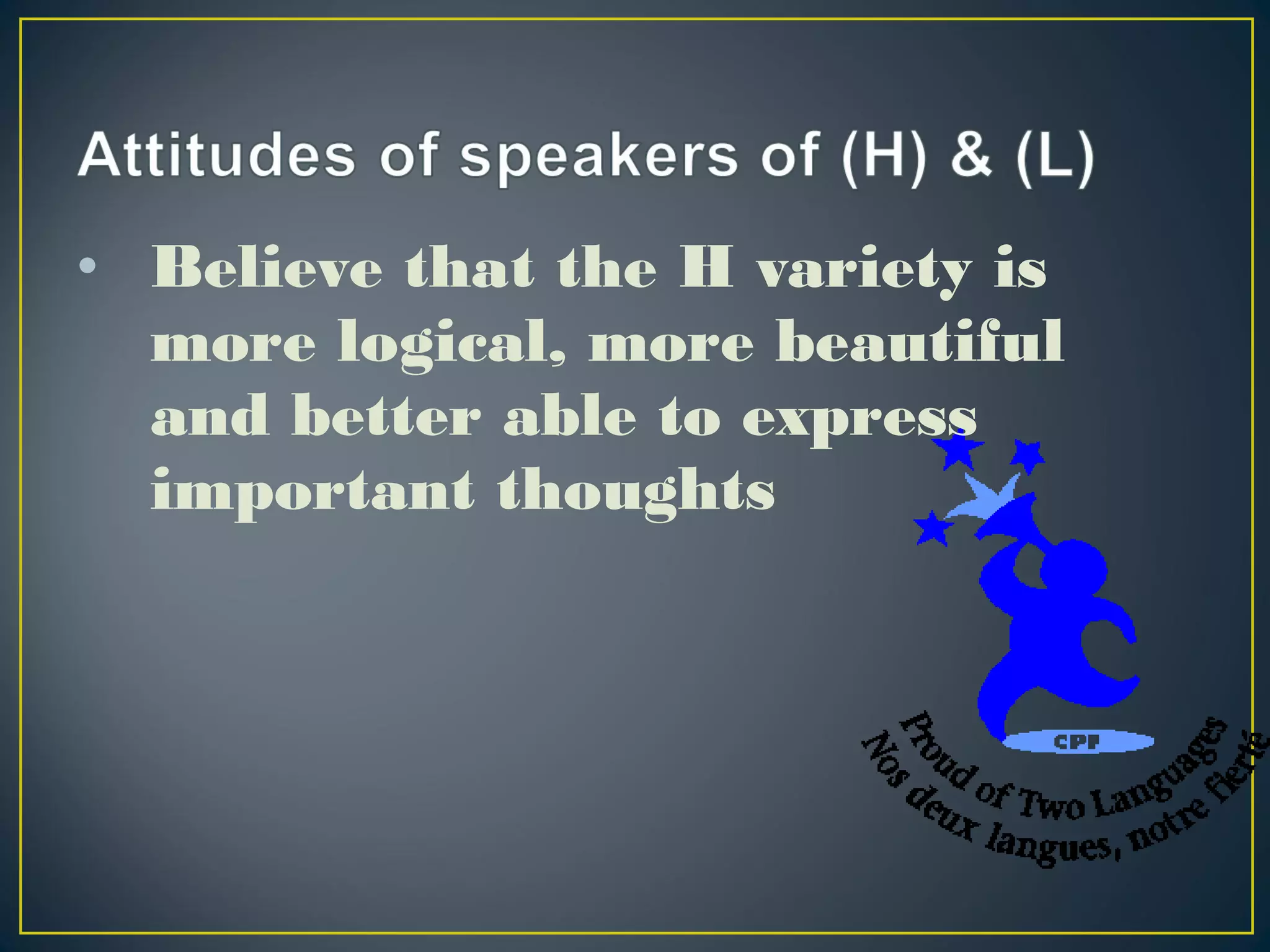 Attitudes of speakers of (H) & (L)

• Believe that the H variety is more logical, more beautiful and better able to express important thoughts

CPF

Proud of Two Languages

Nos deux langues, notre fierté